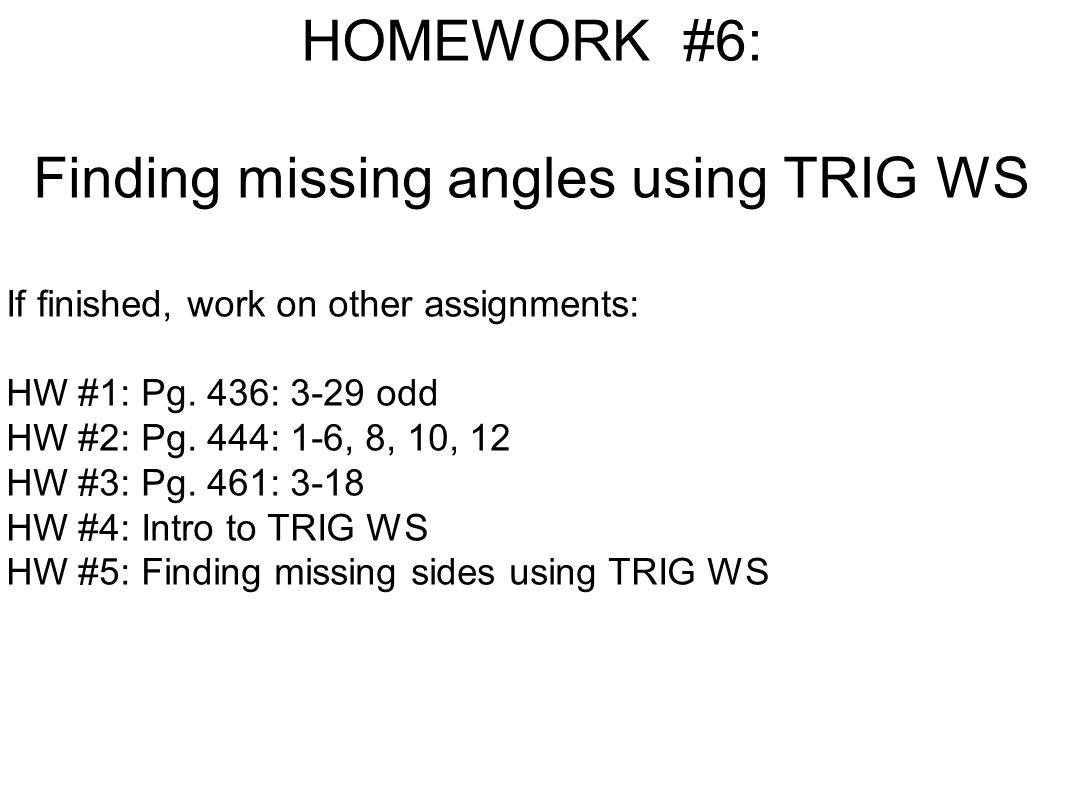 HOMEWORK #6:

Finding missing angles using TRIG WS

If finished, work on other assignments:

HW #1: Pg. 436: 3-29 odd
HW #2: Pg. 444: 1-6, 8, 10, 12
HW #3: Pg. 461: 3-18
HW #4: Intro to TRIG WS
HW #5: Finding missing sides using TRIG WS